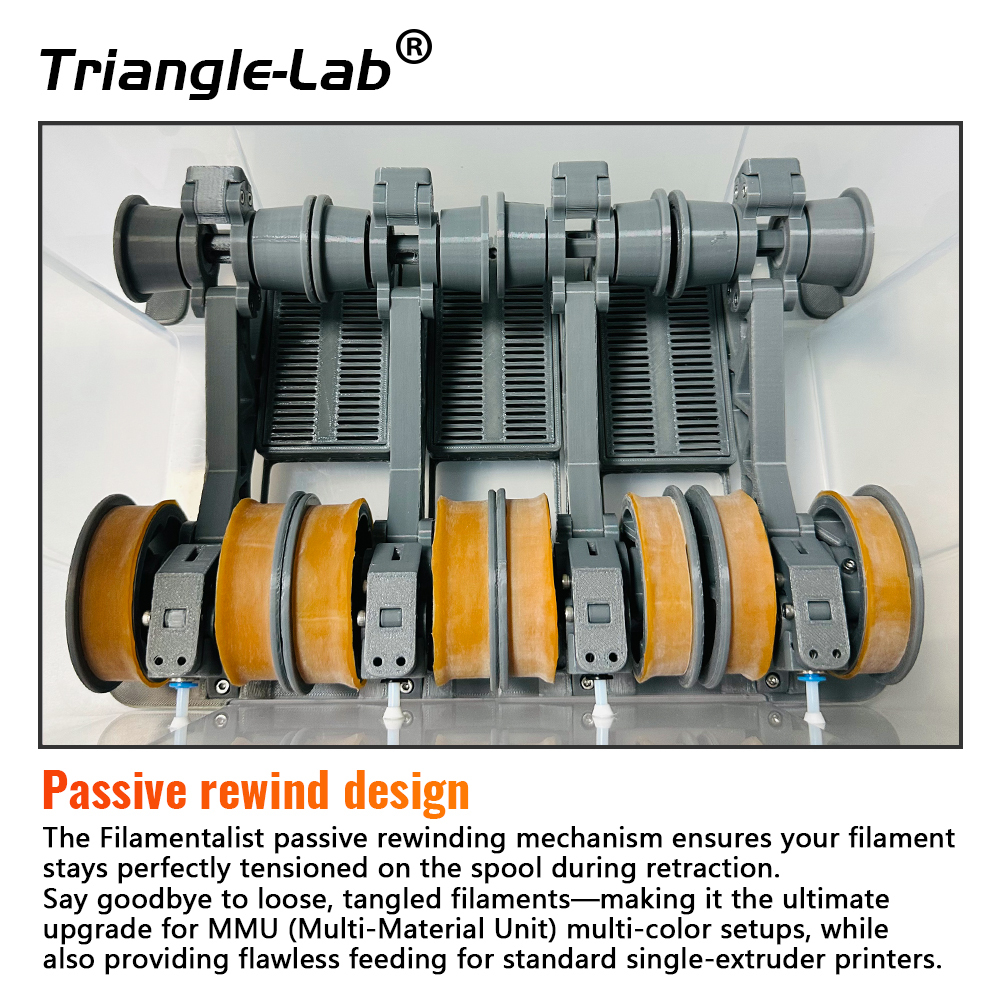 Triangle-Lab®

Passive rewind design

The Filamentalist passive rewinding mechanism ensures your filament stays perfectly tensioned on the spool during retraction.
Say goodbye to loose, tangled filaments—making it the ultimate upgrade for MMU (Multi-Material Unit) multi-color setups, while also providing flawless feeding for standard single-extruder printers.